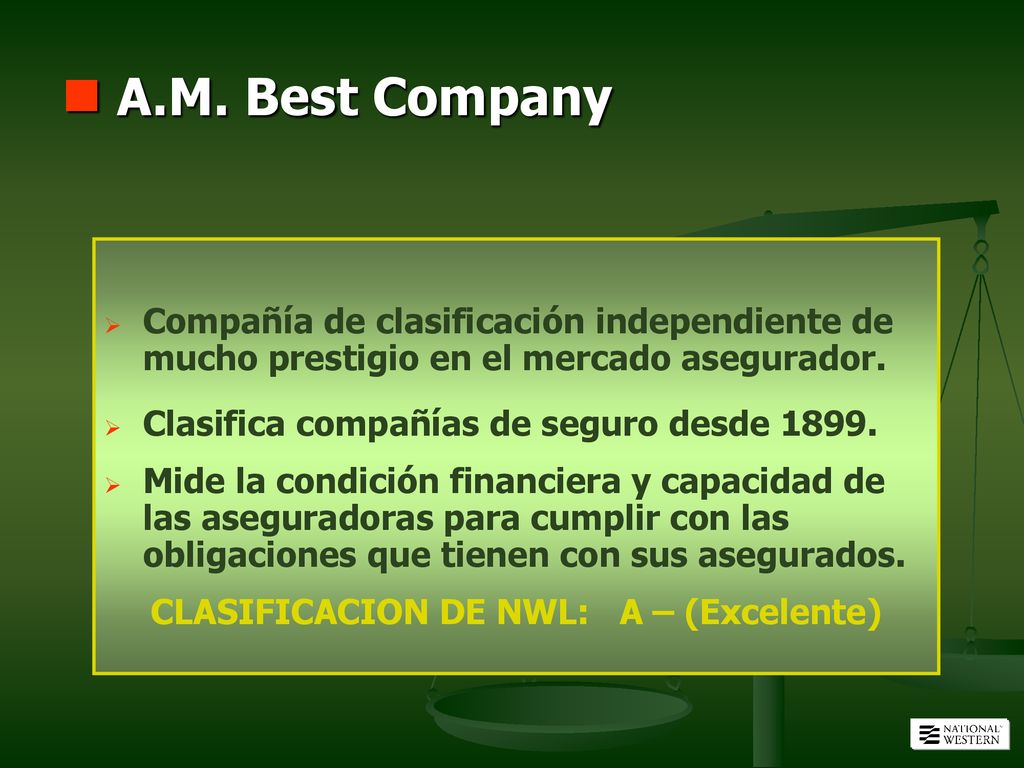 A.M. Best Company

Compañía de clasificación independiente de mucho prestigio en el mercado asegurador.

Clasifica compañías de seguro desde 1899.

Mide la condición financiera y capacidad de las aseguradoras para cumplir con las obligaciones que tienen con sus asegurados.

CLASIFICACION DE NWL: A – (Excelente)

NATIONAL WESTERN